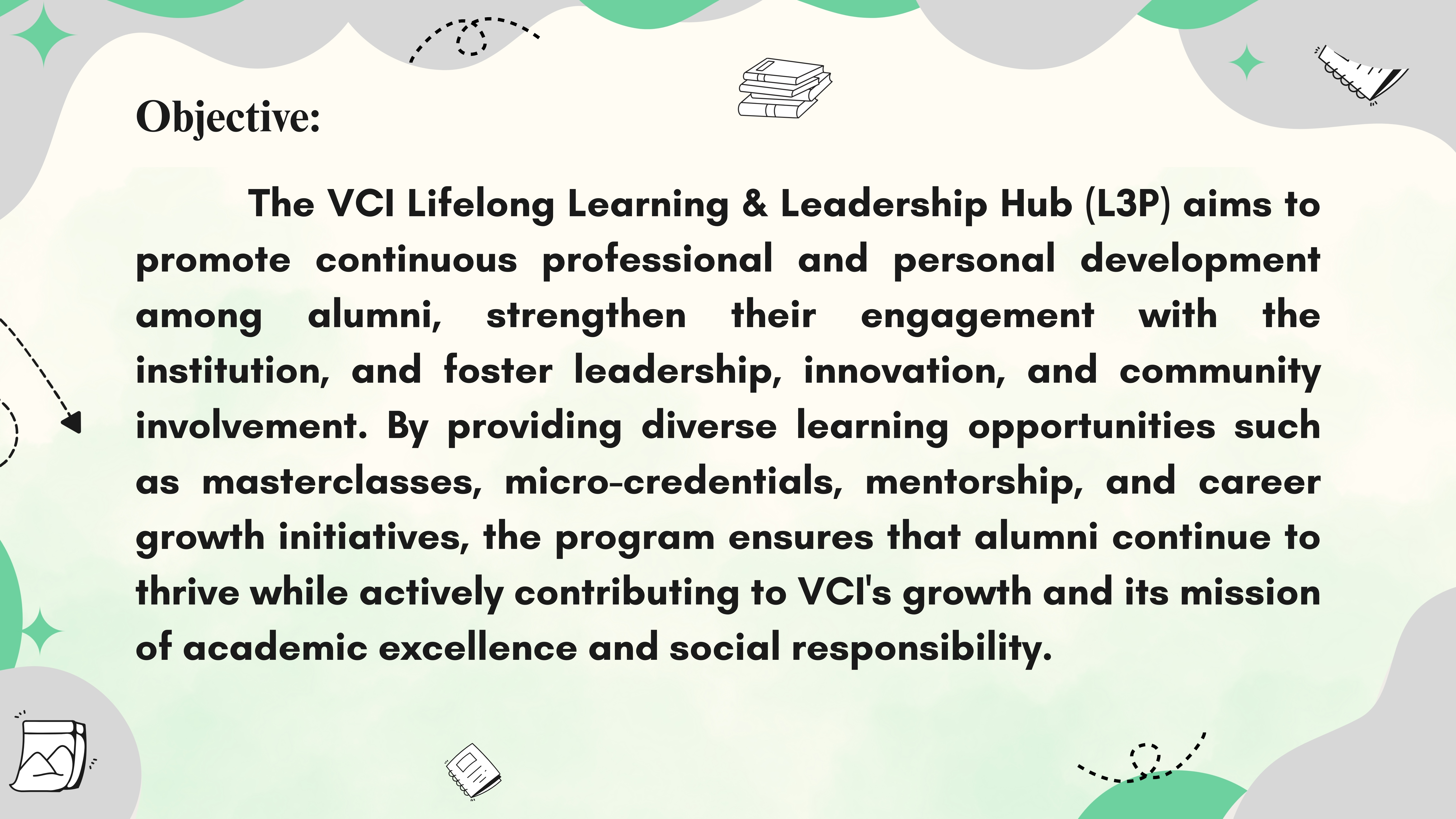 Objective:

The VCI Lifelong Learning & Leadership Hub (L3P) aims to promote continuous professional and personal development among alumni, strengthen their engagement with the institution, and foster leadership, innovation, and community involvement. By providing diverse learning opportunities such as masterclasses, micro-credentials, mentorship, and career growth initiatives, the program ensures that alumni continue to thrive while actively contributing to VCI's growth and its mission of academic excellence and social responsibility.